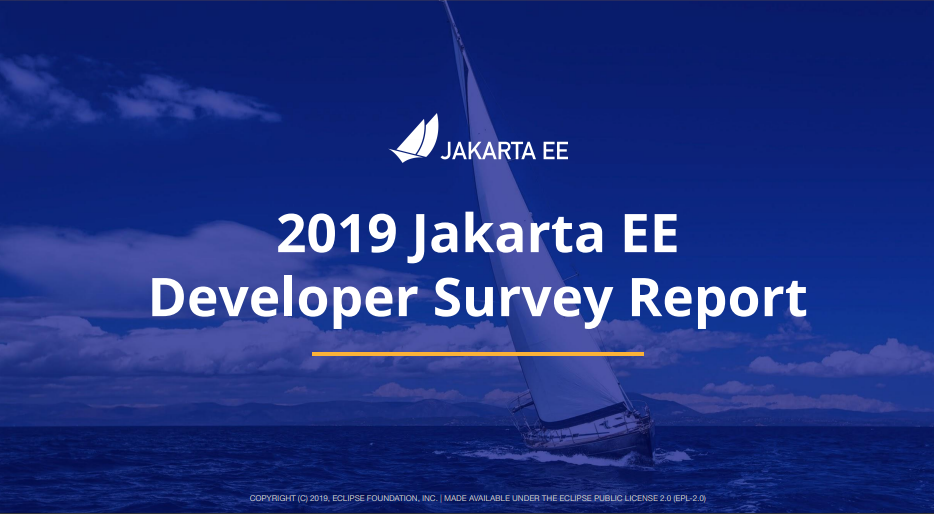 JAKARTA EE

2019 Jakarta EE Developer Survey Report

COPYRIGHT (C) 2019, ECLIPSE FOUNDATION, INC. | MADE AVAILABLE UNDER THE ECLIPSE PUBLIC LICENSE 2.0 (EPL-2.0)